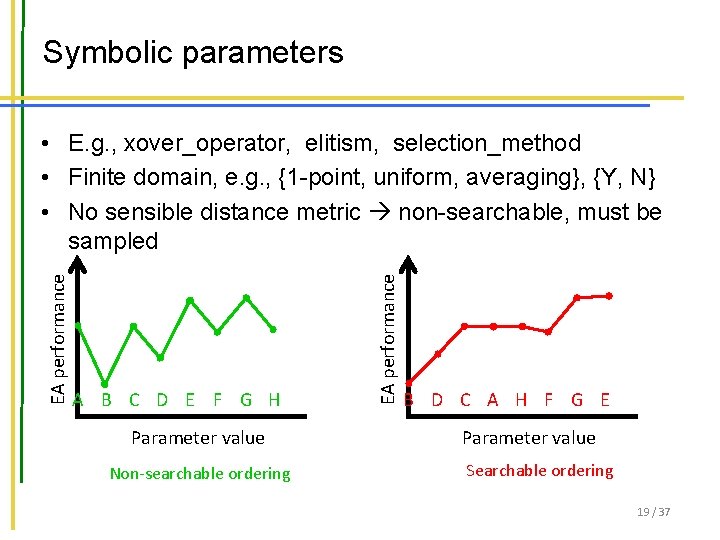 Symbolic parameters

• E.g., xover_operator, elitism, selection_method
• Finite domain, e.g., {1-point, uniform, averaging}, {Y, N}
• No sensible distance metric → non-searchable, must be sampled

EA performance
A B C D E F G H
Parameter value
Non-searchable ordering

EA performance
B D C A H F G E
Parameter value
Searchable ordering

19 / 37